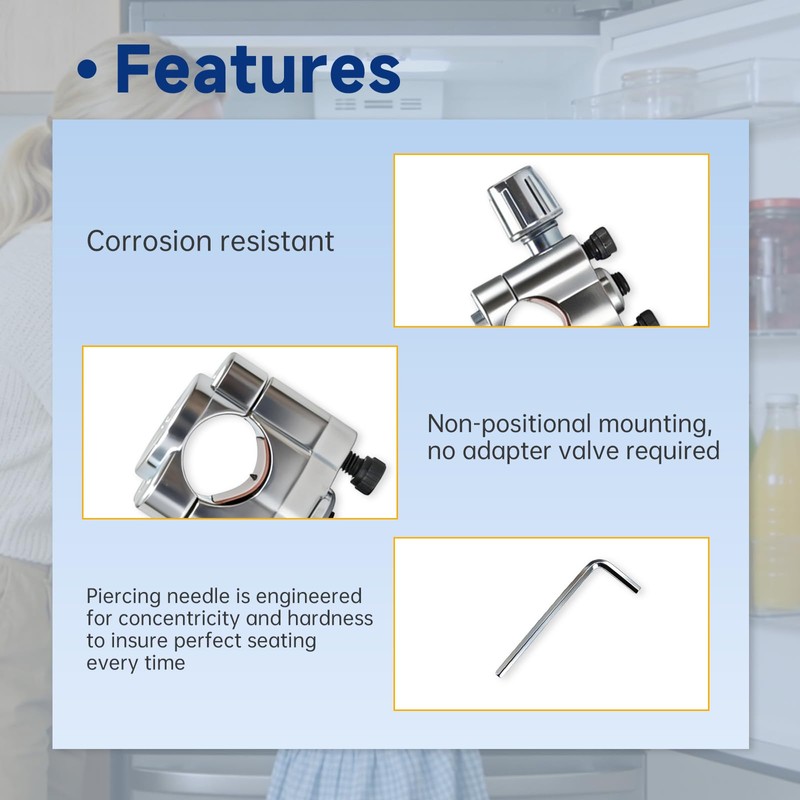 • Features

Corrosion resistant

Non-positional mounting, no adapter valve required

Piercing needle is engineered for concentricity and hardness to insure perfect seating every time